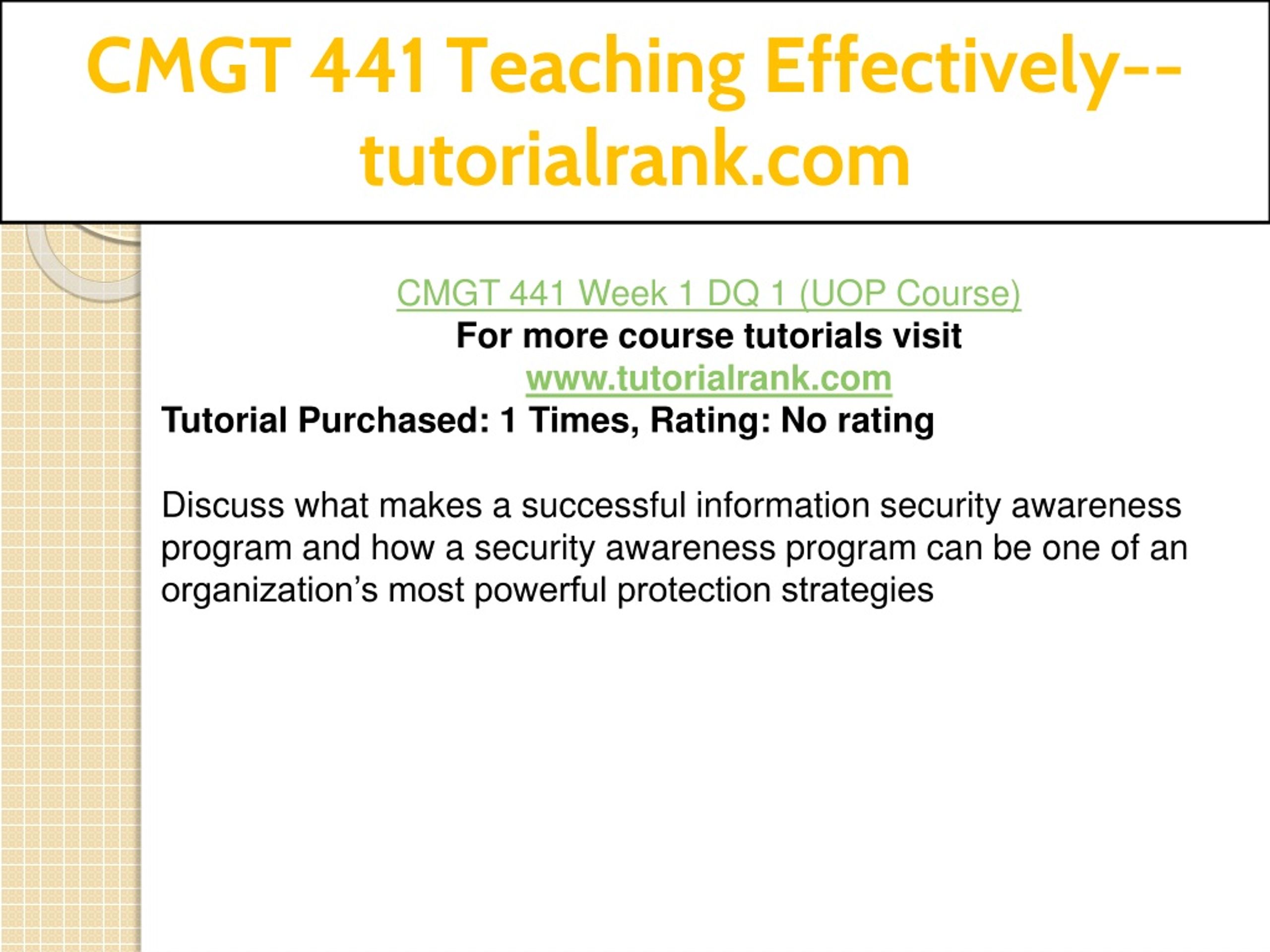 CMGT 441 Teaching Effectively--tutorialrank.com

CMGT 441 Week 1 DQ 1 (UOP Course)
For more course tutorials visit
www.tutorialrank.com
Tutorial Purchased: 1 Times, Rating: No rating

Discuss what makes a successful information security awareness program and how a security awareness program can be one of an organization’s most powerful protection strategies